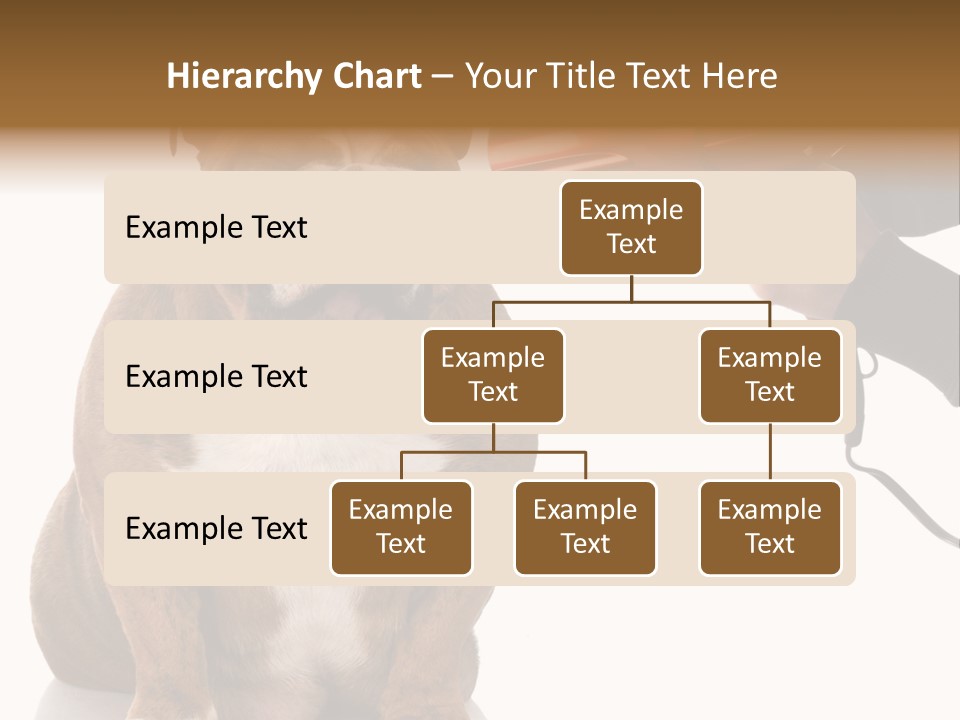 Hierarchy Chart – Your Title Text Here

Example Text

Example Text

Example Text

Example Text

Example Text

Example Text

Example Text

Example Text

Example Text